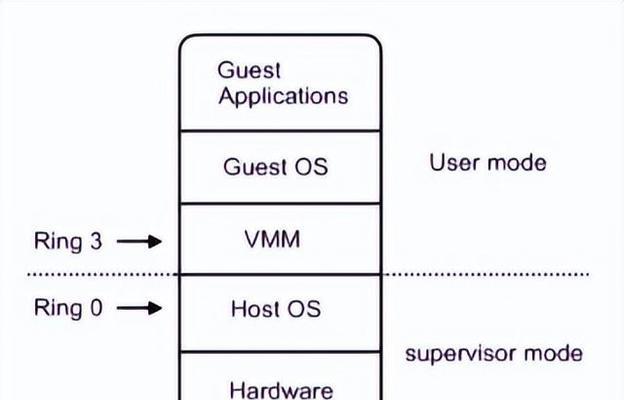 Guest Applications

Guest OS

User mode

Ring 3

VMM

Ring 0

Host OS

supervisor mode

Hardware